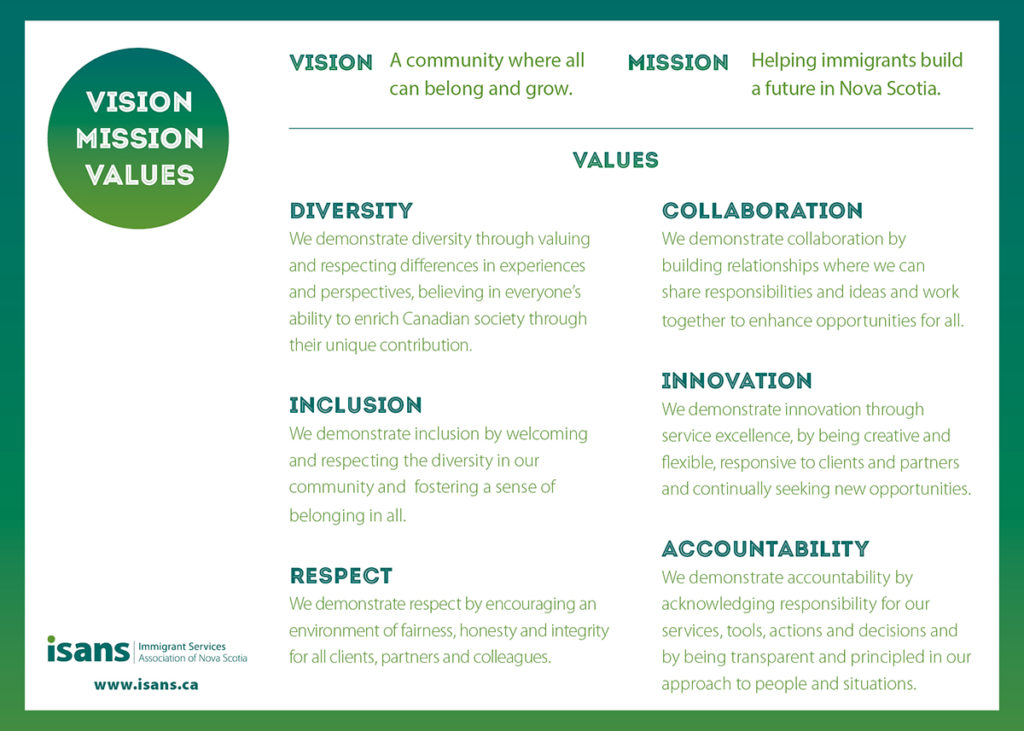 VISION
MISSION
VALUES

VISION A community where all can belong and grow.

MISSION Helping immigrants build a future in Nova Scotia.

VALUES

DIVERSITY
We demonstrate diversity through valuing and respecting differences in experiences and perspectives, believing in everyone's ability to enrich Canadian society through their unique contribution.

INCLUSION
We demonstrate inclusion by welcoming and respecting the diversity in our community and fostering a sense of belonging in all.

RESPECT
We demonstrate respect by encouraging an environment of fairness, honesty and integrity for all clients, partners and colleagues.

COLLABORATION
We demonstrate collaboration by building relationships where we can share responsibilities and ideas and work together to enhance opportunities for all.

INNOVATION
We demonstrate innovation through service excellence, by being creative and flexible, responsive to clients and partners and continually seeking new opportunities.

ACCOUNTABILITY
We demonstrate accountability by acknowledging responsibility for our services, tools, actions and decisions and by being transparent and principled in our approach to people and situations.

isans Immigrant Services Association of Nova Scotia
www.isans.ca